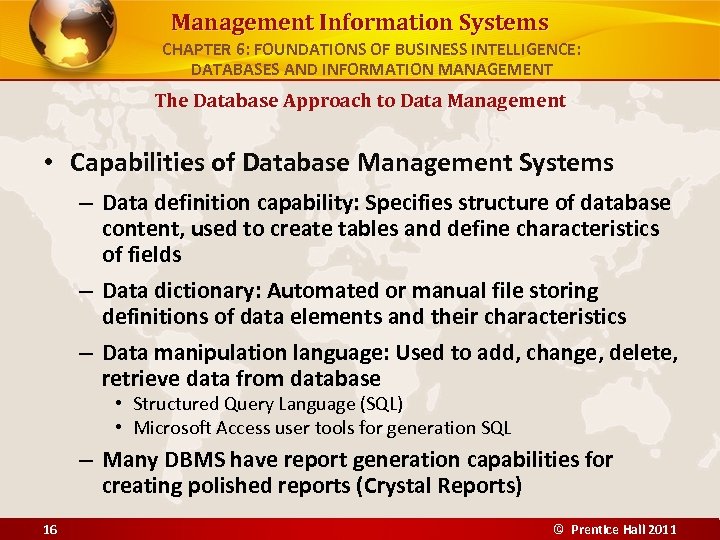 Management Information Systems
CHAPTER 6: FOUNDATIONS OF BUSINESS INTELLIGENCE: DATABASES AND INFORMATION MANAGEMENT

The Database Approach to Data Management

• Capabilities of Database Management Systems
– Data definition capability: Specifies structure of database content, used to create tables and define characteristics of fields
– Data dictionary: Automated or manual file storing definitions of data elements and their characteristics
– Data manipulation language: Used to add, change, delete, retrieve data from database
• Structured Query Language (SQL)
• Microsoft Access user tools for generation SQL
– Many DBMS have report generation capabilities for creating polished reports (Crystal Reports)

16

© Prentice Hall 2011